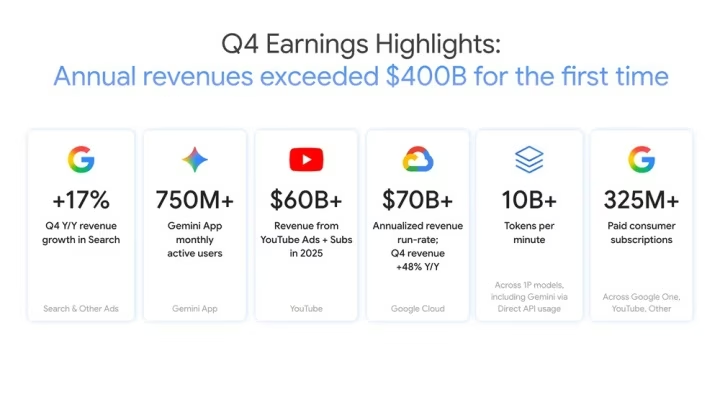 Q4 Earnings Highlights:
Annual revenues exceeded $400B for the first time

+17%
Q4 Y/Y revenue growth in Search
Search & Other Ads

750M+
Gemini App monthly active users
Gemini App

$60B+
Revenue from YouTube Ads + Subs in 2025
YouTube

$70B+
Annualized revenue run-rate; Q4 revenue +48% Y/Y
Google Cloud

10B+
Tokens per minute
Across 1P models, including Gemini via Direct API usage

325M+
Paid consumer subscriptions
Across Google One, YouTube, Other